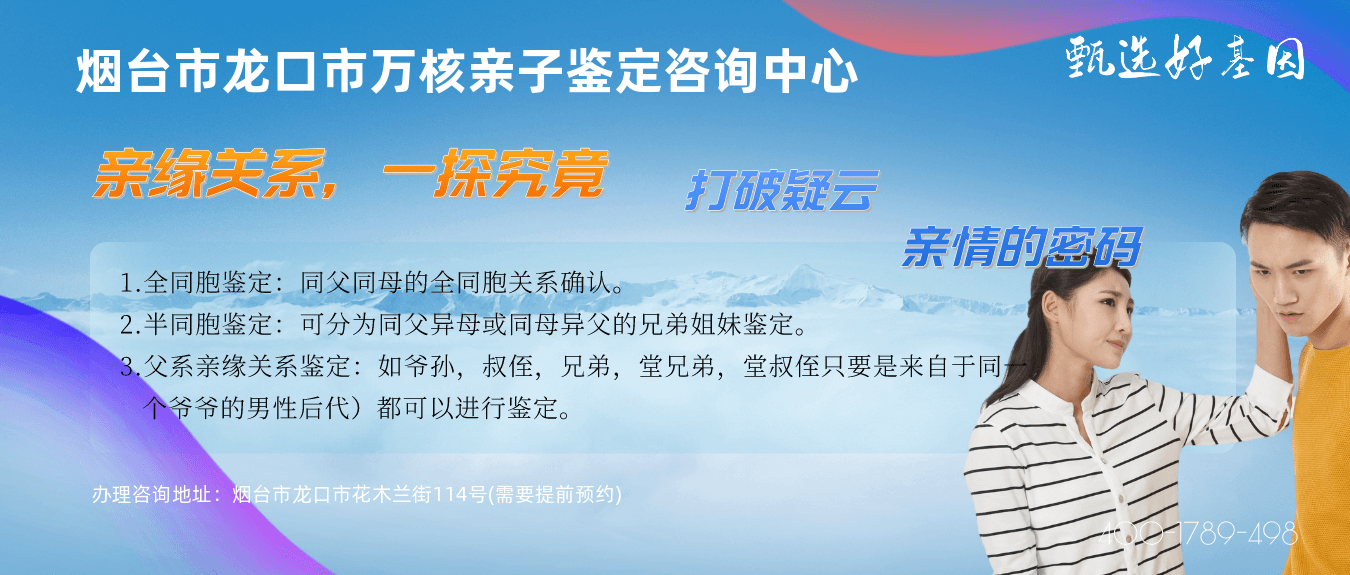 烟台市龙口市万核亲子鉴定咨询中心

甄选好基因

亲缘关系，一探究竟

打破疑云

亲情的密码

1.全同胞鉴定：同父同母的全同胞关系确认。
2.半同胞鉴定：可分为同父异母或同母异父的兄弟姐妹鉴定。
3.父系亲缘关系鉴定：如爷孙，叔侄，兄弟，堂兄弟，堂叔侄只要是来自于同一个爷爷的男性后代）都可以进行鉴定。

办理咨询地址：烟台市龙口市花木兰街114号(需要提前预约)

400-1789-498